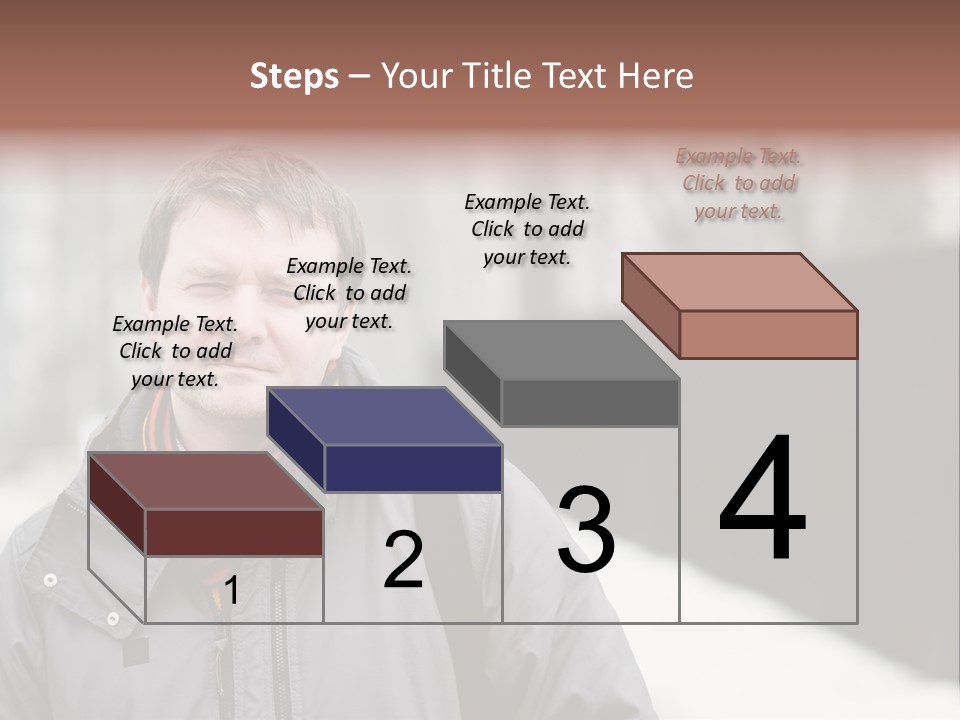 Steps – Your Title Text Here

Example Text. Click to add your text.

Example Text. Click to add your text.

Example Text. Click to add your text.

Example Text. Click to add your text.

1

2

3

4